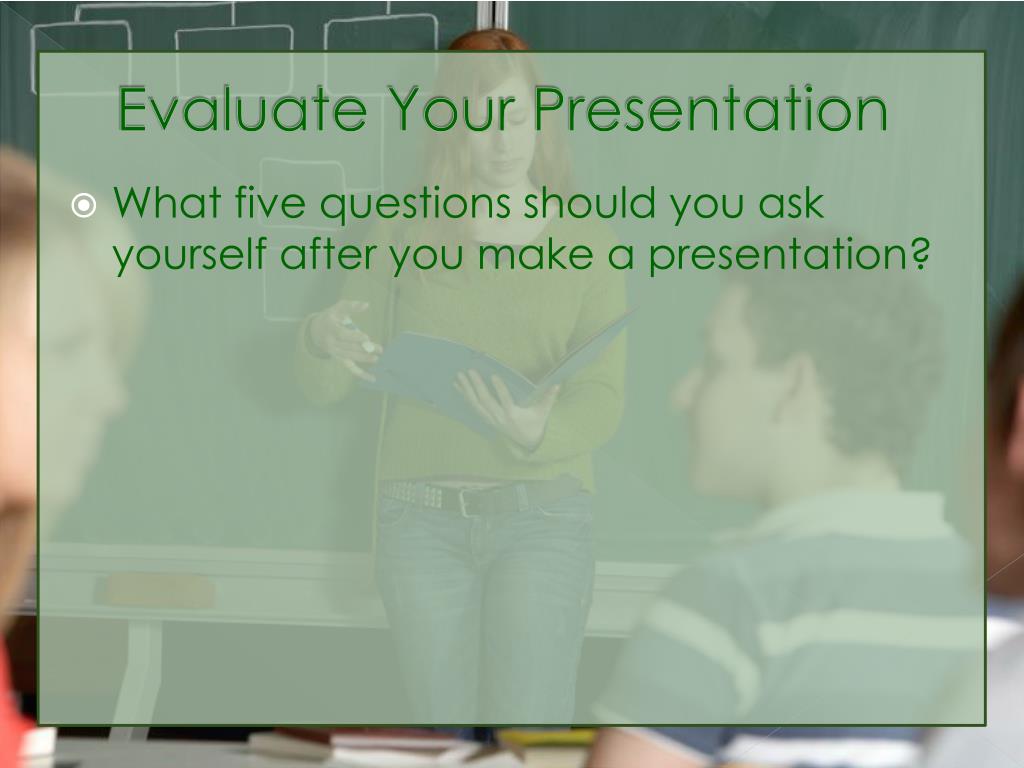 Evaluate Your Presentation

What five questions should you ask yourself after you make a presentation?